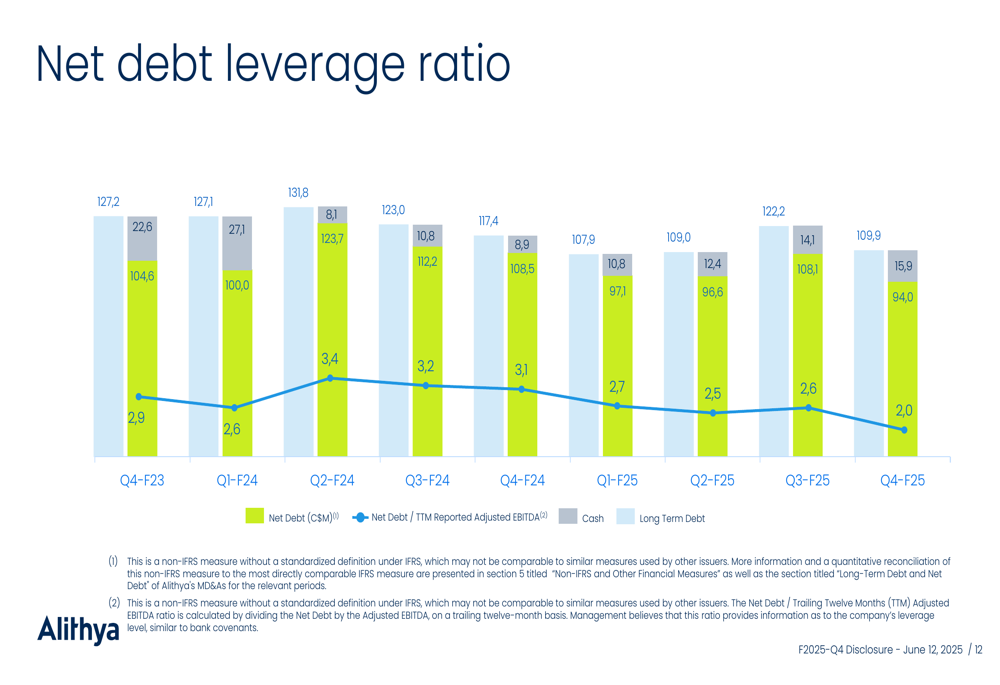 Net debt leverage ratio

127,2
22,6
104,6
2,9
127,1
27,1
100,0
2,6
131,8
8,1
123,7
3,4
123,0
10,8
112,2
3,2
117,4
8,9
108,5
3,1
107,9
10,8
97,1
2,7
109,0
12,4
96,6
2,5
122,2
14,1
108,1
2,6
109,9
15,9
94,0
2,0

Q4-F23 Q1-F24 Q2-F24 Q3-F24 Q4-F24 Q1-F25 Q2-F25 Q3-F25 Q4-F25

Net Debt (C$M)$^{(1)}$ Net Debt / TTM Reported Adjusted EBITDA$^{(2)}$ Cash Long Term Debt

(1) This is a non-IFRS measure without a standardized definition under IFRS, which may not be comparable to similar measures used by other issuers. More information and a quantitative reconciliation of this non-IFRS measure to the most directly comparable IFRS measure are presented in section 5 titled "Non-IFRS and Other Financial Measures" as well as the section titled "Long-Term Debt and Net Debt" of Alithya's MD&As for the relevant periods.

(2) This is a non-IFRS measure without a standardized definition under IFRS, which may not be comparable to similar measures used by other issuers. The Net Debt / Trailing Twelve Months (TTM) Adjusted EBITDA ratio is calculated by dividing the Net Debt by the Adjusted EBITDA, on a trailing twelve-month basis. Management believes that this ratio provides information as to the company's leverage level, similar to bank covenants.

Alithya

F2025-Q4 Disclosure - June 12, 2025 / 12